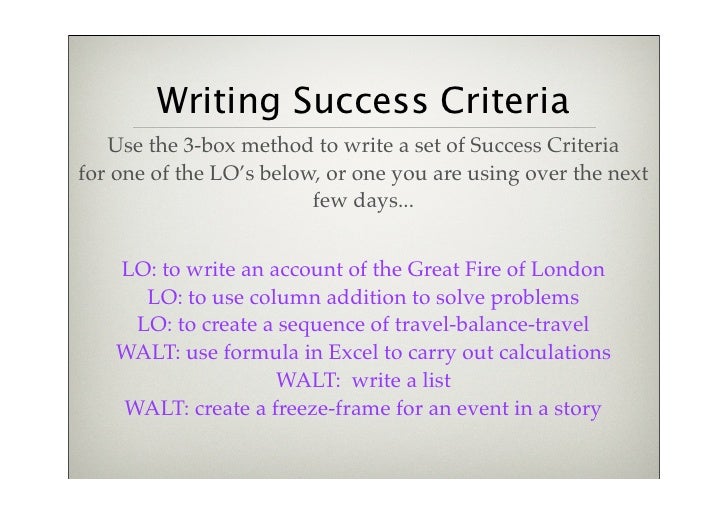 Writing Success Criteria

Use the 3-box method to write a set of Success Criteria for one of the LO's below, or one you are using over the next few days...

LO: to write an account of the Great Fire of London
LO: to use column addition to solve problems
LO: to create a sequence of travel-balance-travel
WALT: use formula in Excel to carry out calculations
WALT: write a list
WALT: create a freeze-frame for an event in a story